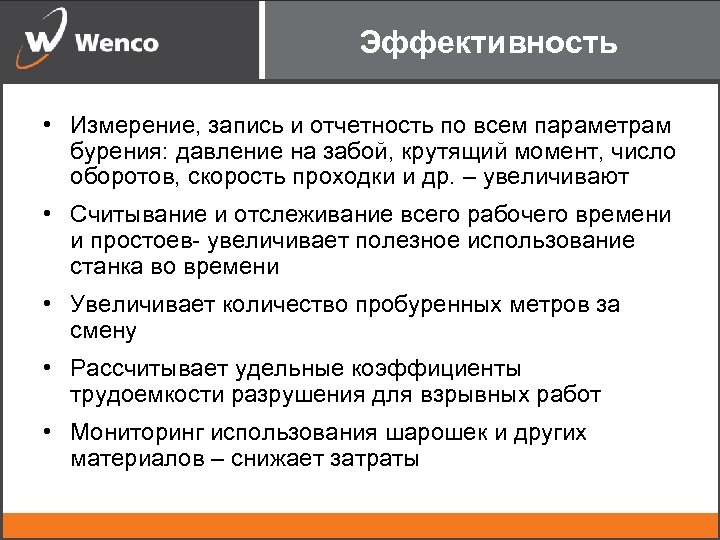 Wenco

Эффективность

• Измерение, запись и отчетность по всем параметрам бурения: давление на забой, крутящий момент, число оборотов, скорость проходки и др. – увеличивают

• Считывание и отслеживание всего рабочего времени и простоев- увеличивает полезное использование станка во времени

• Увеличивает количество пробуренных метров за смену

• Рассчитывает удельные коэффициенты трудоемкости разрушения для взрывных работ

• Мониторинг использования шарошек и других материалов – снижает затраты